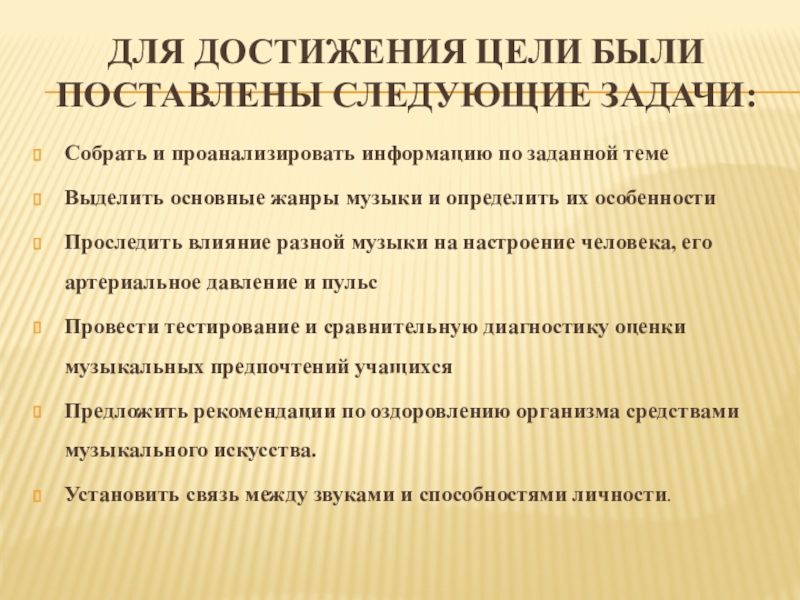 ДЛЯ ДОСТИЖЕНИЯ ЦЕЛИ БЫЛИ ПОСТАВЛЕНЫ СЛЕДУЮЩИЕ ЗАДАЧИ:

Собрать и проанализировать информацию по заданной теме

Выделить основные жанры музыки и определить их особенности

Проследить влияние разной музыки на настроение человека, его артериальное давление и пульс

Провести тестирование и сравнительную диагностику оценки музыкальных предпочтений учащихся

Предложить рекомендации по оздоровлению организма средствами музыкального искусства.

Установить связь между звуками и способностями личности.